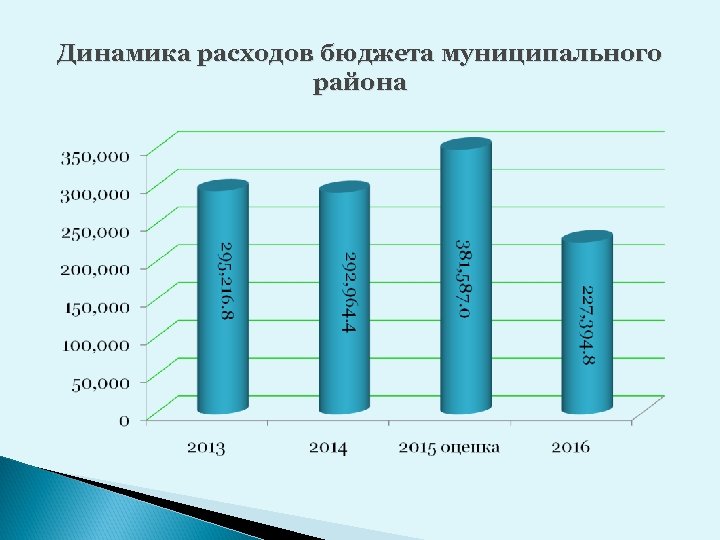 Динамика расходов бюджета муниципального района

350,000
300,000
250,000
200,000
150,000
100,000
50,000
0

295,216.8
292,964.4
381,587.0
227,394.8

2013
2014
2015 оценка
2016